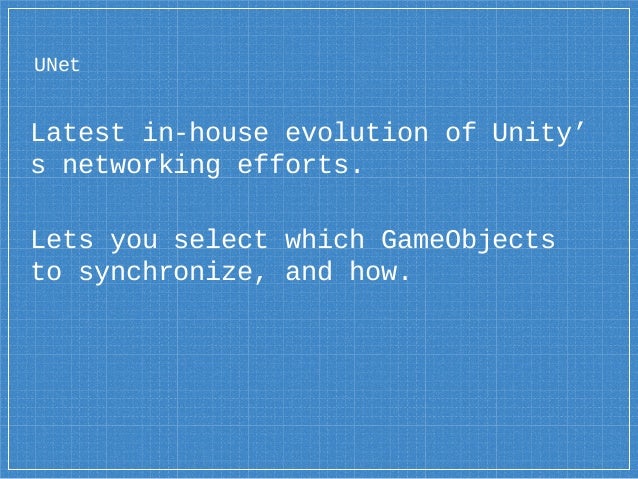 UNet

Latest in-house evolution of Unity’s networking efforts.

Lets you select which GameObjects to synchronize, and how.